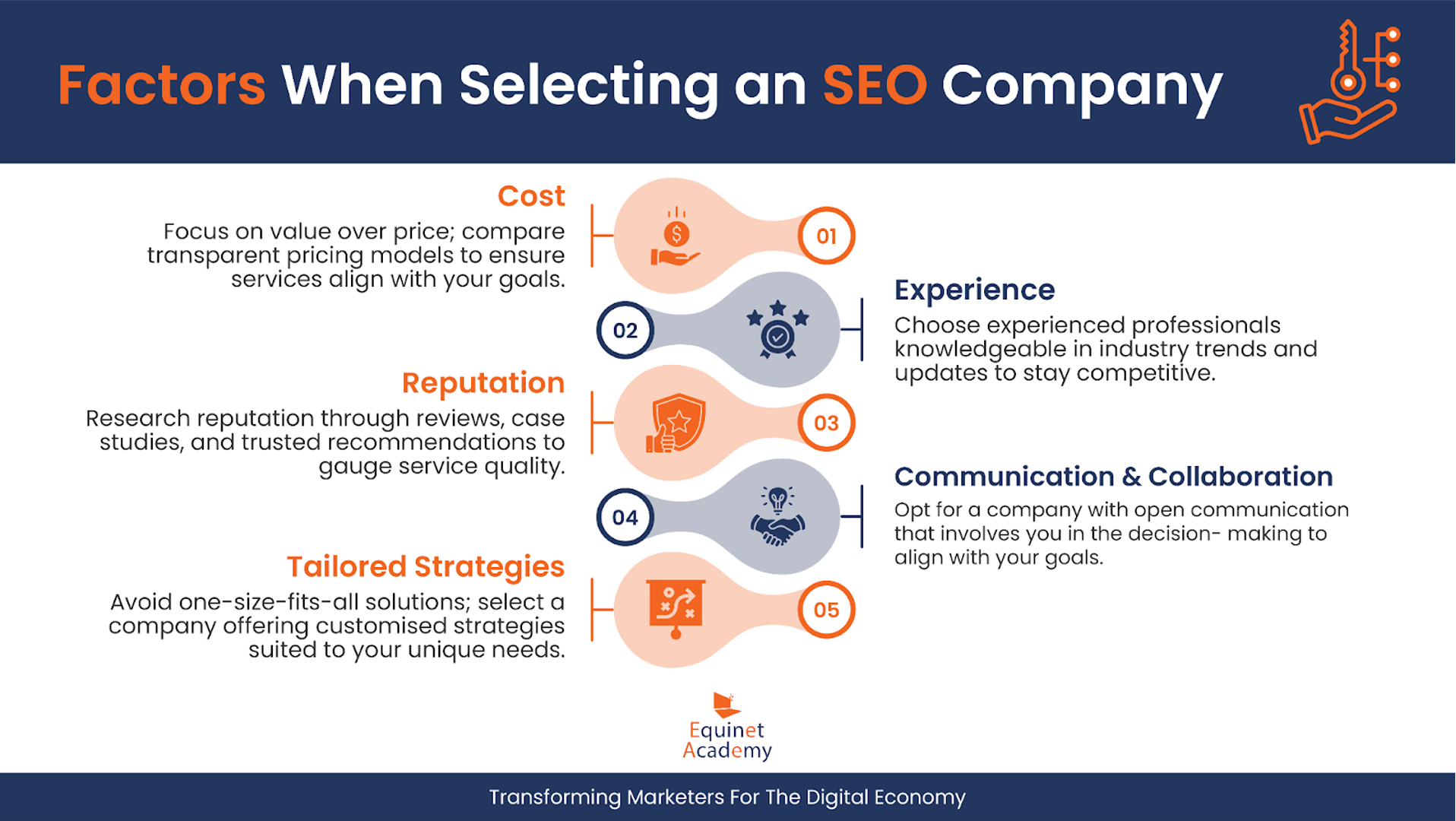 Factors When Selecting an SEO Company

Cost
Focus on value over price; compare transparent pricing models to ensure services align with your goals.

01

02

Experience
Choose experienced professionals knowledgeable in industry trends and updates to stay competitive.

Reputation
Research reputation through reviews, case studies, and trusted recommendations to gauge service quality.

03

04

Communication & Collaboration
Opt for a company with open communication that involves you in the decision- making to align with your goals.

Tailored Strategies
Avoid one-size-fits-all solutions; select a company offering customised strategies suited to your unique needs.

05

Equinet Academy

Transforming Marketers For The Digital Economy